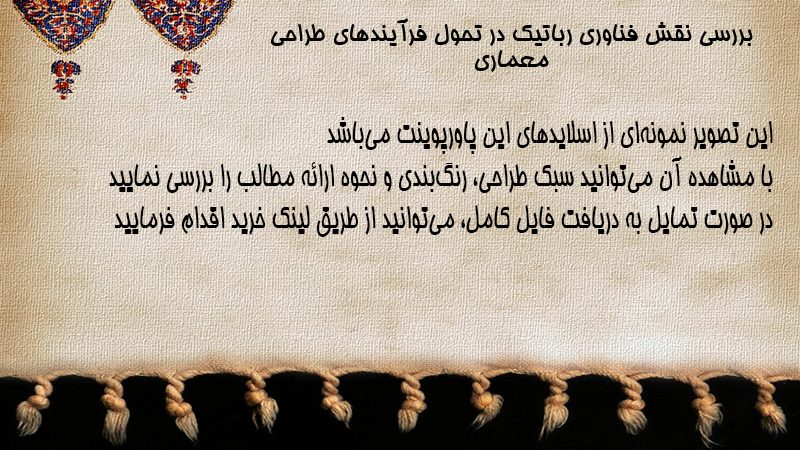 بررسی نقش فناوری رباتیک در تحول فرآیندهای طراحی معماری

این تصویر نمونه‌ای از اسلایدهای این پاورپوینت می‌باشد
با مشاهده آن می‌توانید سبک طراحی، رنگ‌بندی و نحوه ارائه مطالب را بررسی نمایید
در صورت تمایل به دریافت فایل کامل، می‌توانید از طریق لینک خرید اقدام فرمایید